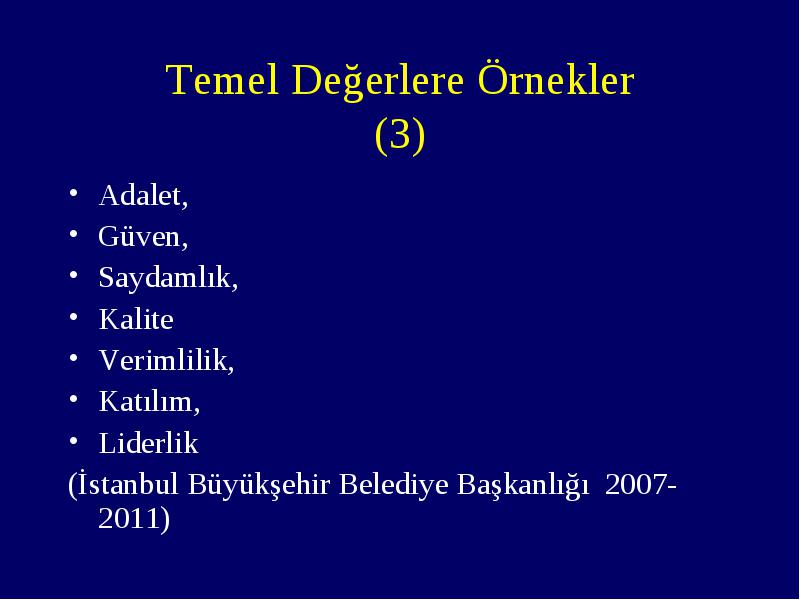 Temel Değerlere Örnekler (3)

• Adalet,
• Güven,
• Saydamlık,
• Kalite
• Verimlilik,
• Katılım,
• Liderlik

(İstanbul Büyükşehir Belediye Başkanlığı 2007-2011)